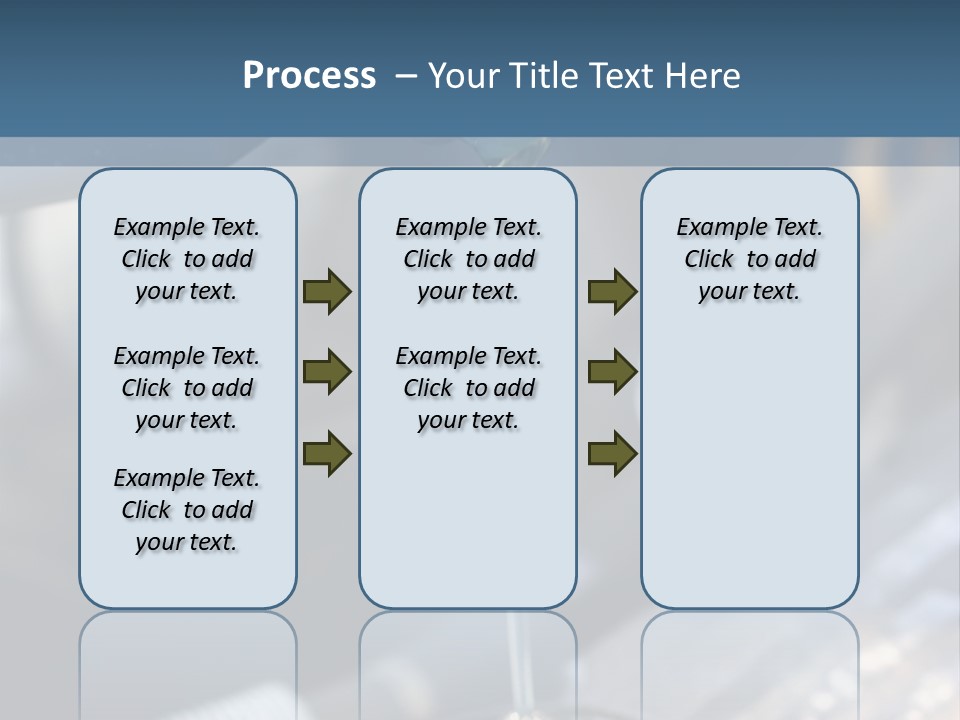 Process – Your Title Text Here

Example Text. Click to add your text.

Example Text. Click to add your text.

Example Text. Click to add your text.

Example Text. Click to add your text.

Example Text. Click to add your text.

Example Text. Click to add your text.